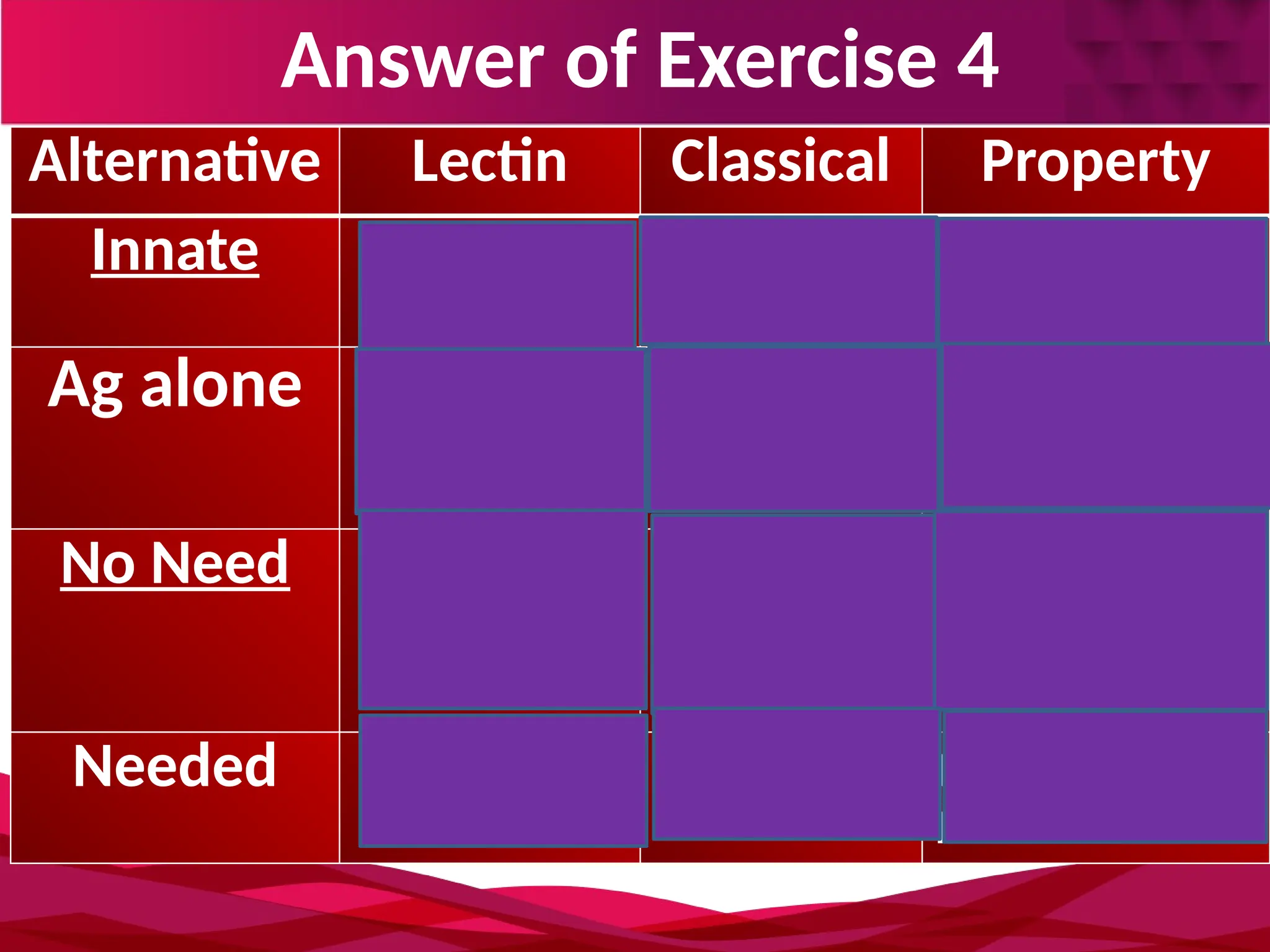 Answer of Exercise 4

| Alternative | Lectin | Classical | Property |
|---|---|---|---|
| Innate | | | |
| Ag alone | | | |
| No Need | | | |
| Needed | | | |